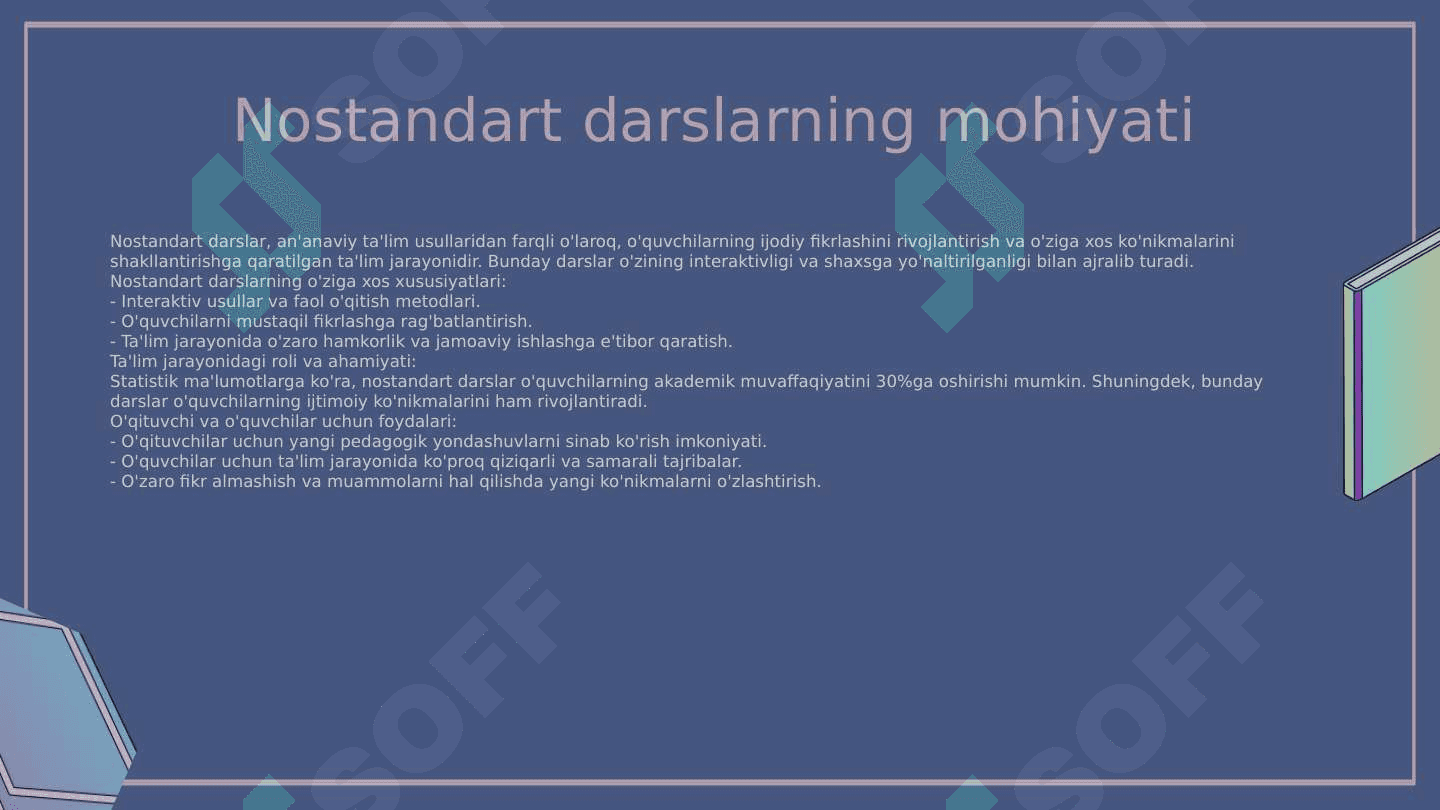 Nostandart darslarning mohiyati

Nostandart darslar, an'anaviy ta'lim usullaridan farqli o'laroq, o'quvchilarning ijodiy fikrlashini rivojlantirish va o'ziga xos ko'nikmalarini shakllantirishga qaratilgan ta'lim jarayonidir. Bunday darslar o'zining interaktivligi va shaxsga yo'naltirilganligi bilan ajralib turadi.
Nostandart darslarning o'ziga xos xususiyatlari:
- Interaktiv usullar va faol o'qitish metodlari.
- O'quvchilarni mustaqil fikrlashga rag'batlantirish.
- Ta'lim jarayonida o'zaro hamkorlik va jamoaviy ishlashga e'tibor qaratish.
Ta'lim jarayonidagi roli va ahamiyati:
Statistik ma'lumotlarga ko'ra, nostandart darslar o'quvchilarning akademik muvaffaqiyatini 30%ga oshirishi mumkin. Shuningdek, bunday darslar o'quvchilarning ijtimoiy ko'nikmalarini ham rivojlantiradi.
O'qituvchi va o'quvchilar uchun foydalari:
- O'qituvchilar uchun yangi pedagogik yondashuvlarni sinab ko'rish imkoniyati.
- O'quvchilar uchun ta'lim jarayonida ko'proq qiziqarli va samarali tajribalar.
- O'zaro fikr almashish va muammolarni hal qilishda yangi ko'nikmalarni o'zlashtirish.

SOFF SOFF SOFF SOFF